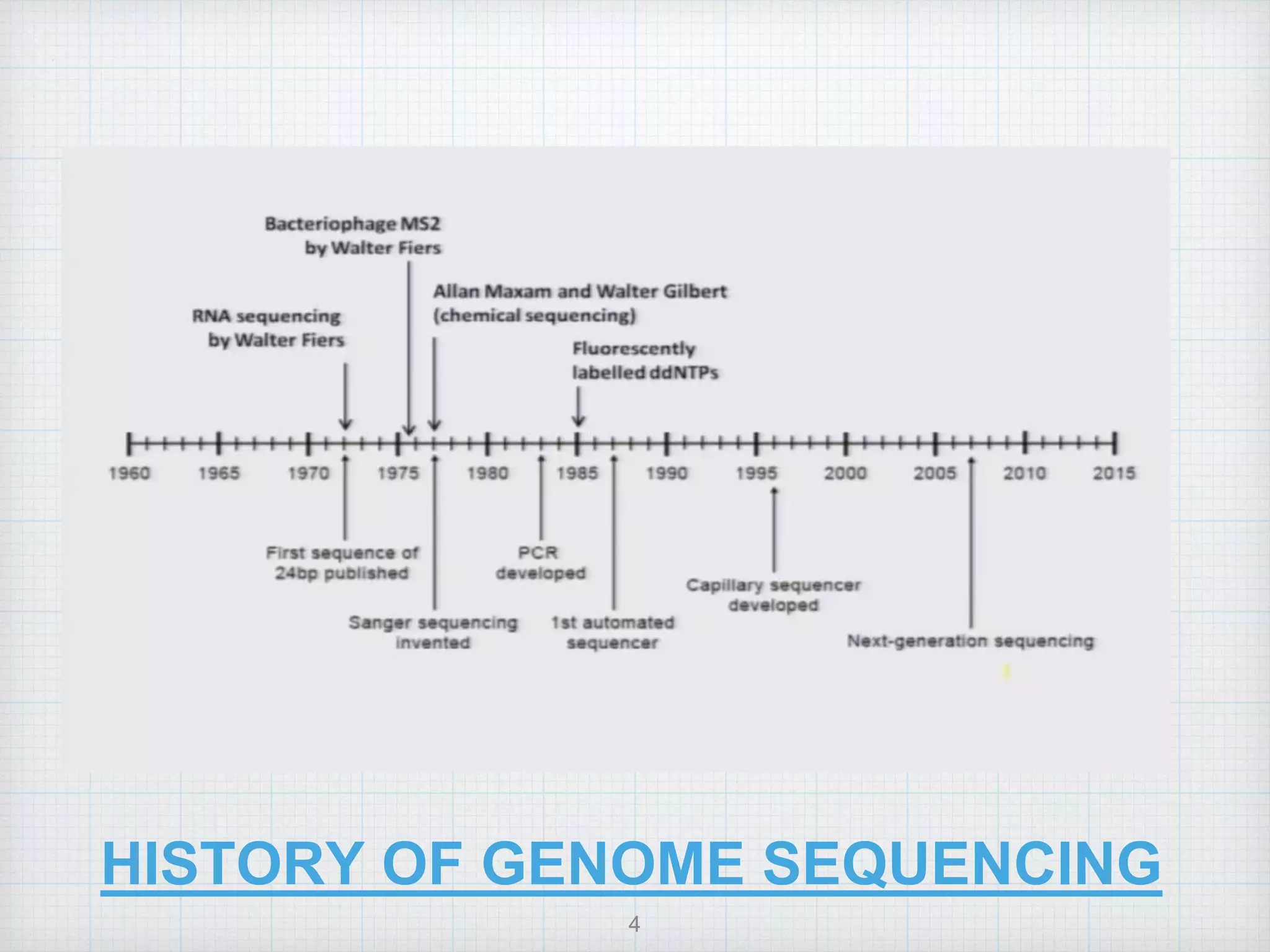 Bacteriophage MS2 by Walter Fiers

Allan Maxam and Walter Gilbert (chemical sequencing)

RNA sequencing by Walter Fiers

Fluorescently labelled ddNTPs

1960 1965 1970 1975 1980 1985 1990 1995 2000 2005 2010 2015

First sequence of 24bp published

PCR developed

Capillary sequencer developed

Sanger sequencing invented

1st automated sequencer

Next-generation sequencing

HISTORY OF GENOME SEQUENCING

4